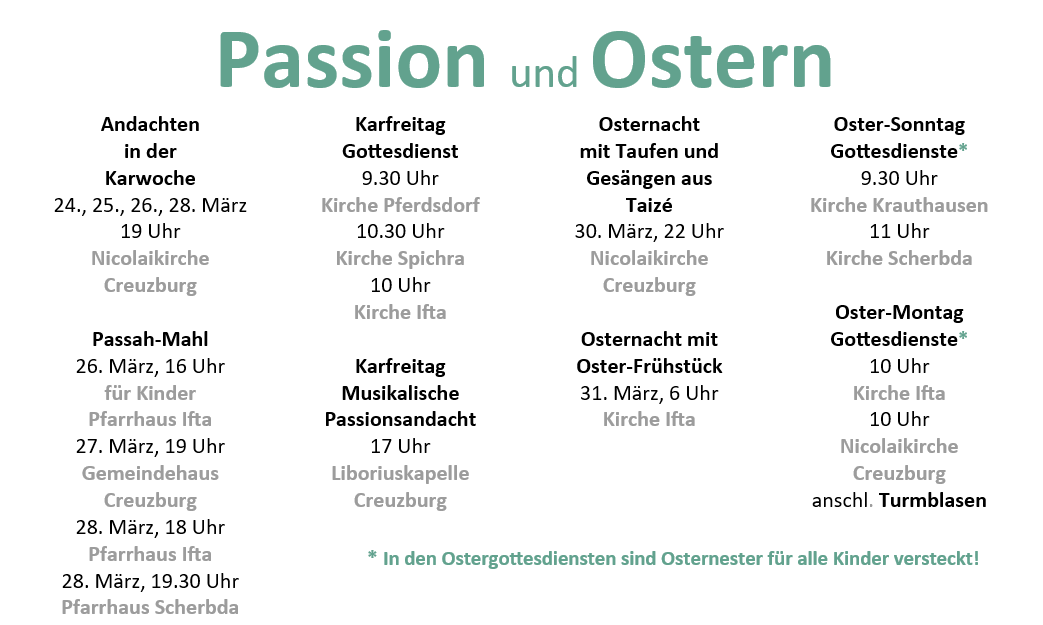 Passion und Ostern

Andachten in der Karwoche
24., 25., 26., 28. März
19 Uhr
Nicolaikirche Creuzburg

Passah-Mahl
26. März, 16 Uhr
für Kinder
Pfarrhaus Ifta
27. März, 19 Uhr
Gemeindehaus Creuzburg
28. März, 18 Uhr
Pfarrhaus Ifta
28. März, 19.30 Uhr
Pfarrhaus Scherbda

Karfreitag Gottesdienst
9.30 Uhr
Kirche Pferdsdorf
10.30 Uhr
Kirche Spichra
10 Uhr
Kirche Ifta

Karfreitag Musikalische Passionsandacht
17 Uhr
Liboriuskapelle Creuzburg

Osternacht mit Taufen und Gesängen aus Taizé
30. März, 22 Uhr
Nicolaikirche Creuzburg

Osternacht mit Oster-Frühstück
31. März, 6 Uhr
Kirche Ifta

Oster-Sonntag Gottesdienste*
9.30 Uhr
Kirche Krauthausen
11 Uhr
Kirche Scherbda

Oster-Montag Gottesdienste*
10 Uhr
Kirche Ifta
10 Uhr
Nicolaikirche Creuzburg
anschl. Turmblasen

* In den Ostergottesdiensten sind Osternester für alle Kinder versteckt!